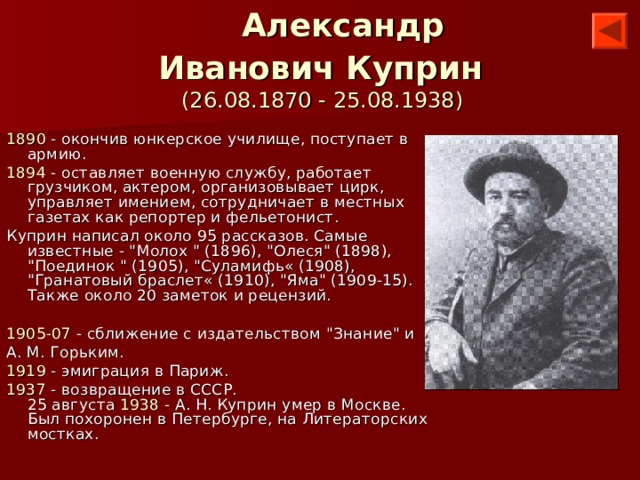 Александр
Иванович Куприн
(26.08.1870 - 25.08.1938)

1890 - окончив юнкерское училище, поступает в армию.

1894 - оставляет военную службу, работает грузчиком, актером, организовывает цирк, управляет имением, сотрудничает в местных газетах как репортер и фельетонист.

Куприн написал около 95 рассказов. Самые известные - "Молох " (1896), "Олеся" (1898), "Поединок " (1905), "Суламифь« (1908), "Гранатовый браслет« (1910), "Яма" (1909-15). Также около 20 заметок и рецензий.

1905-07 - сближение с издательством "Знание" и

А. М. Горьким.

1919 - эмиграция в Париж.

1937 - возвращение в СССР.
25 августа 1938 - А. Н. Куприн умер в Москве. Был похоронен в Петербурге, на Литераторских мостках.